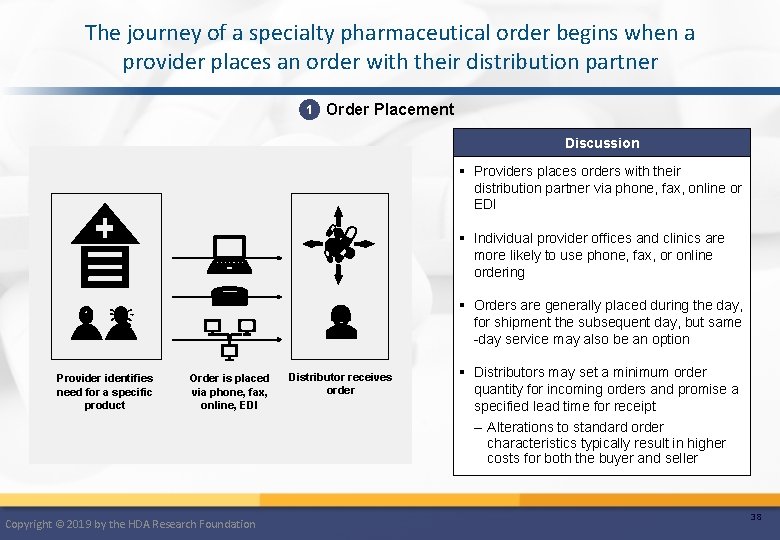 The journey of a specialty pharmaceutical order begins when a provider places an order with their distribution partner

1 Order Placement

Provider identifies need for a specific product

Order is placed via phone, fax, online, EDI

Distributor receives order

Discussion

▪ Providers places orders with their distribution partner via phone, fax, online or EDI

▪ Individual provider offices and clinics are more likely to use phone, fax, or online ordering

▪ Orders are generally placed during the day, for shipment the subsequent day, but same -day service may also be an option

▪ Distributors may set a minimum order quantity for incoming orders and promise a specified lead time for receipt

– Alterations to standard order characteristics typically result in higher costs for both the buyer and seller

Copyright © 2019 by the HDA Research Foundation

38